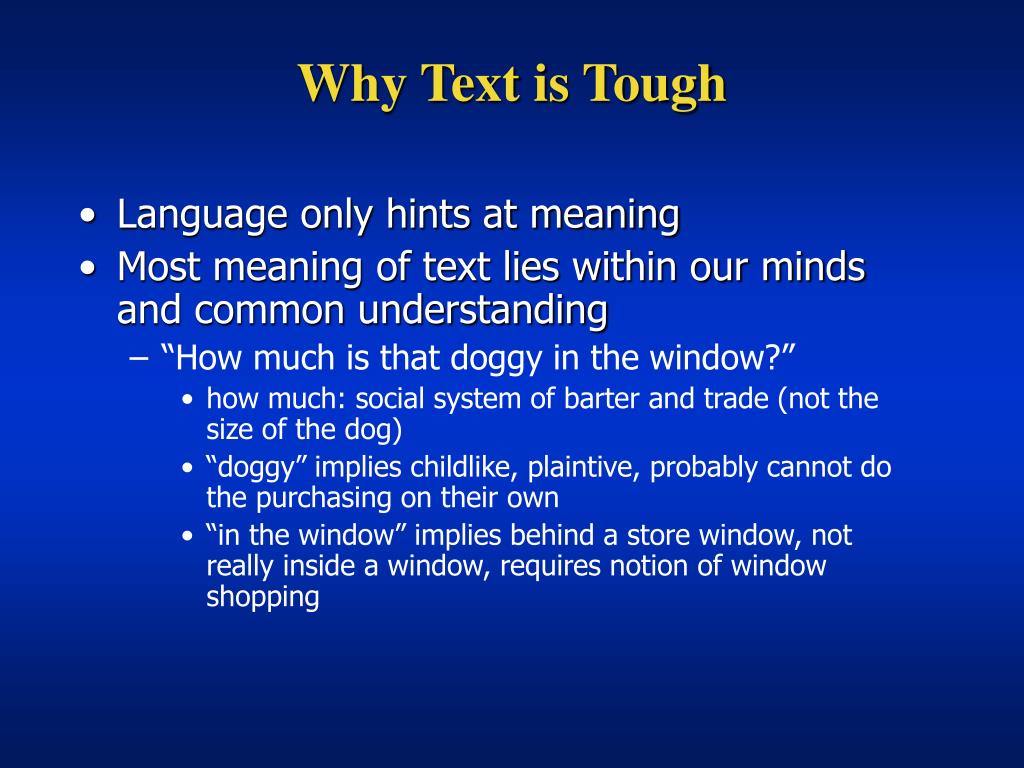 Why Text is Tough

• Language only hints at meaning
• Most meaning of text lies within our minds and common understanding
– “How much is that doggy in the window?”
• how much: social system of barter and trade (not the size of the dog)
• “doggy” implies childlike, plaintive, probably cannot do the purchasing on their own
• “in the window” implies behind a store window, not really inside a window, requires notion of window shopping